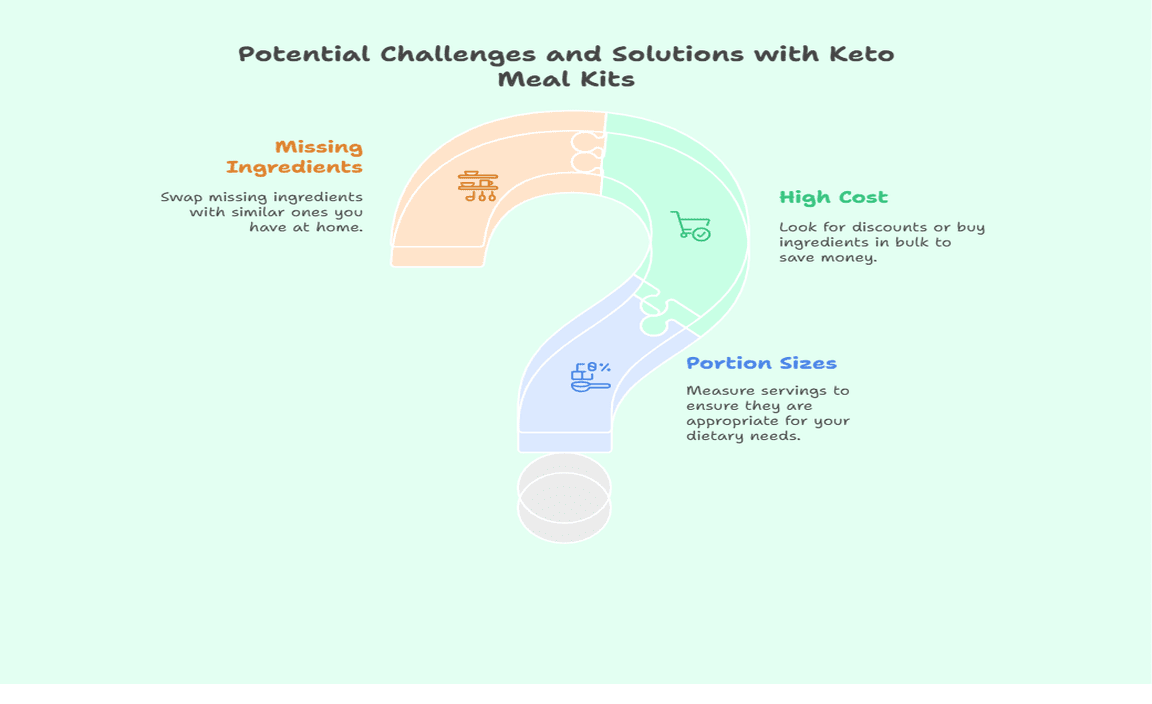 Potential Challenges and Solutions with Keto Meal Kits

Missing Ingredients

Swap missing ingredients with similar ones you have at home.

High Cost

Look for discounts or buy ingredients in bulk to save money.

Portion Sizes

Measure servings to ensure they are appropriate for your dietary needs.